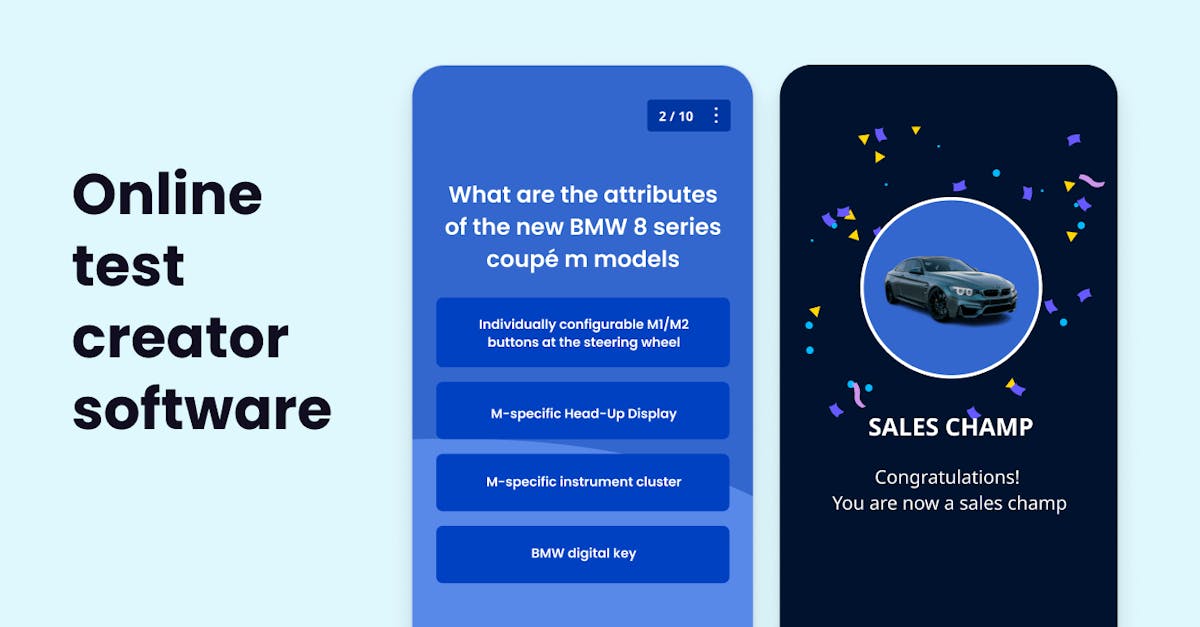 Online test creator software

2 / 10

What are the attributes of the new BMW 8 series coupé m models

Individually configurable M1/M2 buttons at the steering wheel

M-specific Head-Up Display

M-specific instrument cluster

BMW digital key

SALES CHAMP

Congratulations!
You are now a sales champ